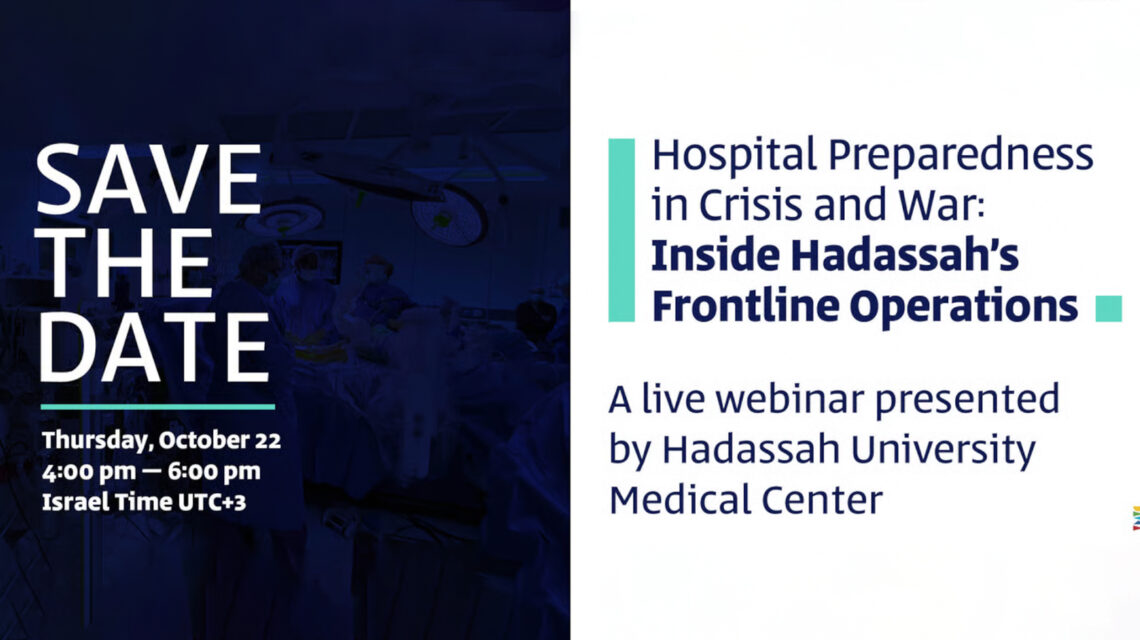 SAVE THE DATE

Thursday, October 22
4:00 pm — 6:00 pm
Israel Time UTC+3

Hospital Preparedness in Crisis and War: Inside Hadassah's Frontline Operations

A live webinar presented by Hadassah University Medical Center